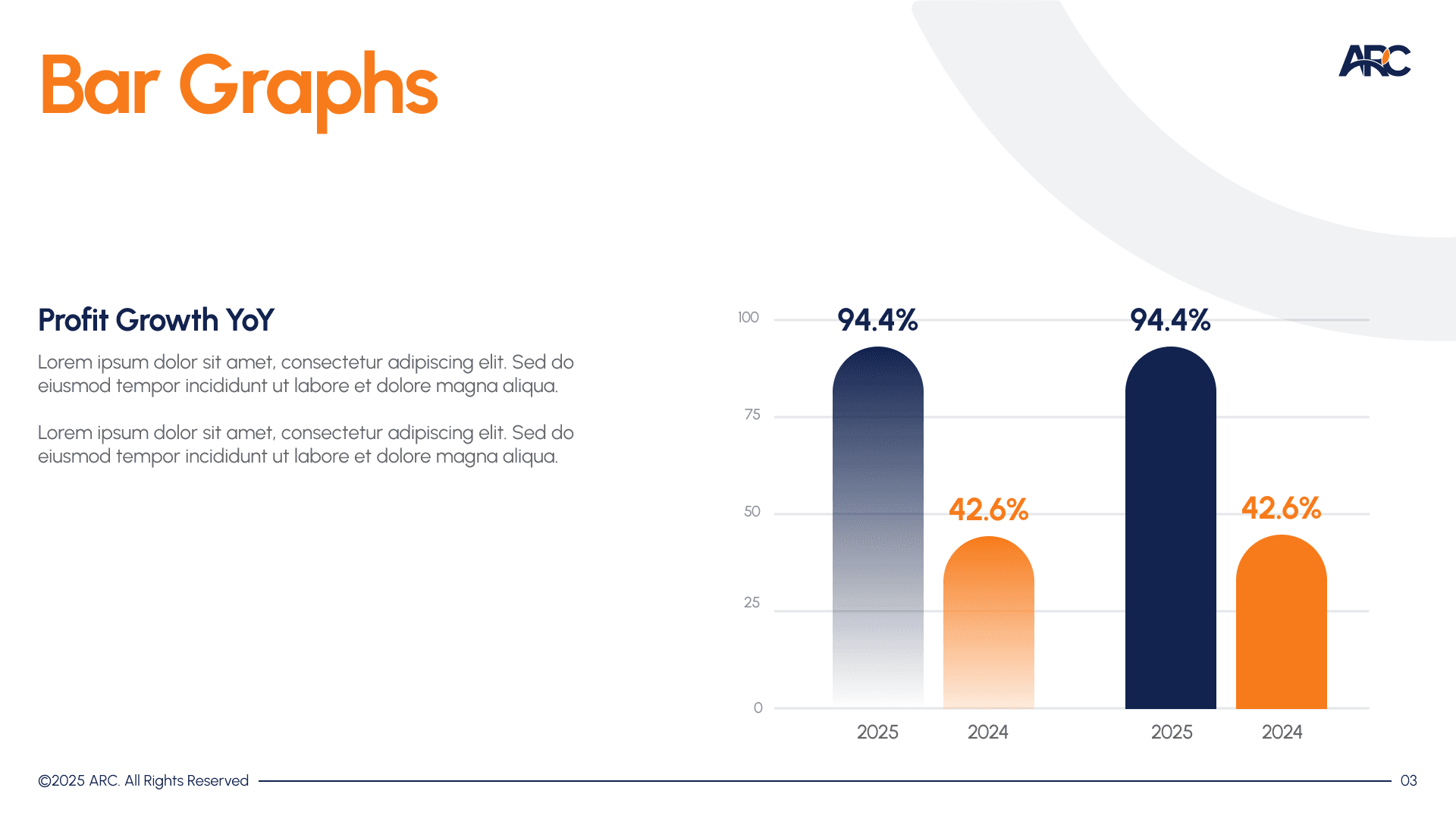 Bar Graphs

ARC

Profit Growth YoY

Lorem ipsum dolor sit amet, consectetur adipiscing elit. Sed do eiusmod tempor incididunt ut labore et dolore magna aliqua.

Lorem ipsum dolor sit amet, consectetur adipiscing elit. Sed do eiusmod tempor incididunt ut labore et dolore magna aliqua.

100
75
50
25
0

94.4%
42.6%
94.4%
42.6%

2025
2024
2025
2024

©2025 ARC. All Rights Reserved

03